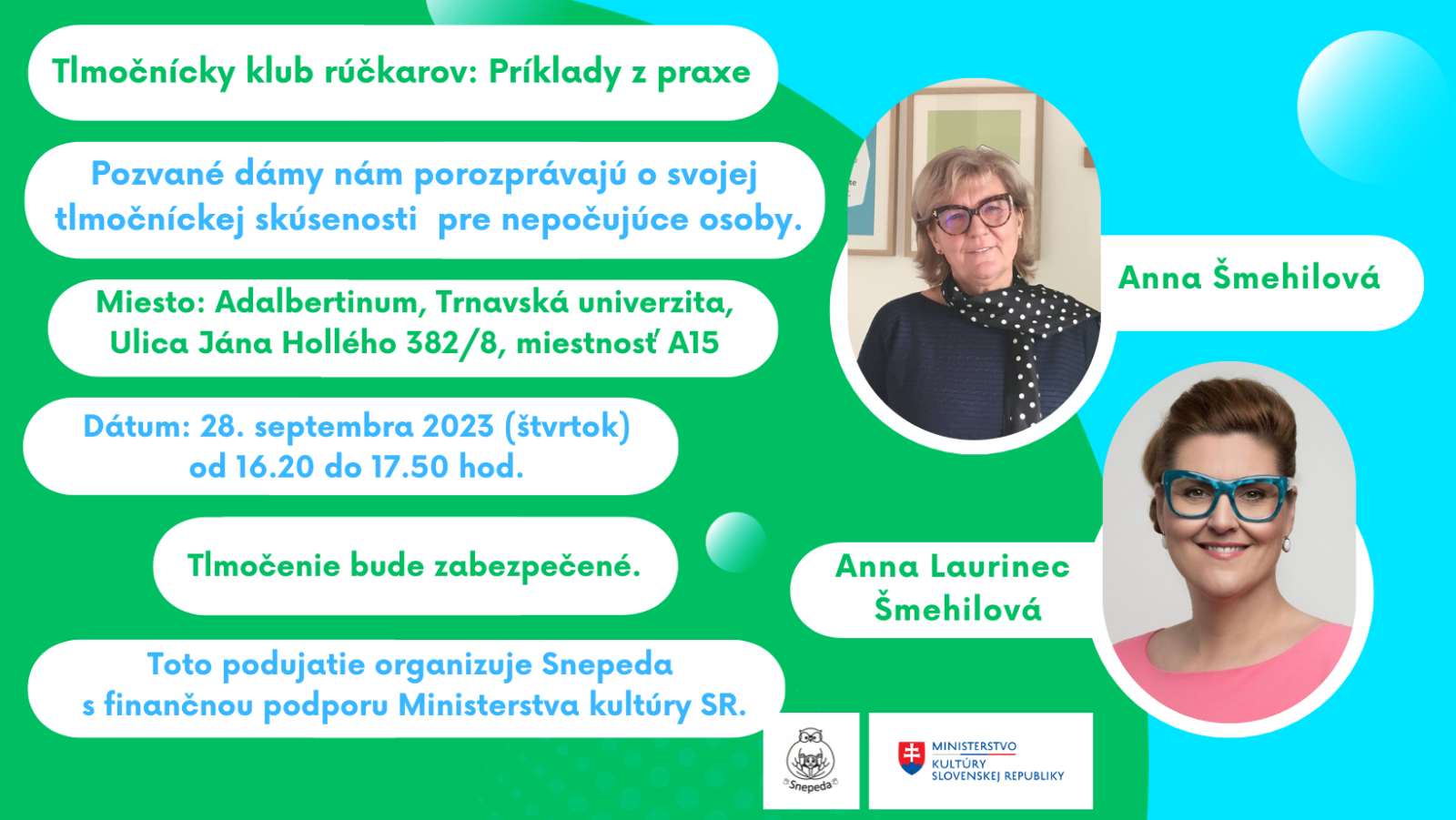 Tlmočnícky klub rúčkarov: Príklady z praxe

Pozvané dámy nám porozprávajú o svojej tlmočníckej skúsenosti pre nepočujúce osoby.

Miesto: Adalbertinum, Trnavská univerzita, Ulica Jána Hollého 382/8, miestnosť A15

Dátum: 28. septembra 2023 (štvrtok) od 16.20 do 17.50 hod.

Tlmočenie bude zabezpečené.

Toto podujatie organizuje Snepeda s finančnou podporu Ministerstva kultúry SR.

Anna Šmehilová

Anna Laurinec Šmehilová

Snepeda

MINISTERSTVO KULTÚRY SLOVENSKEJ REPUBLIKY